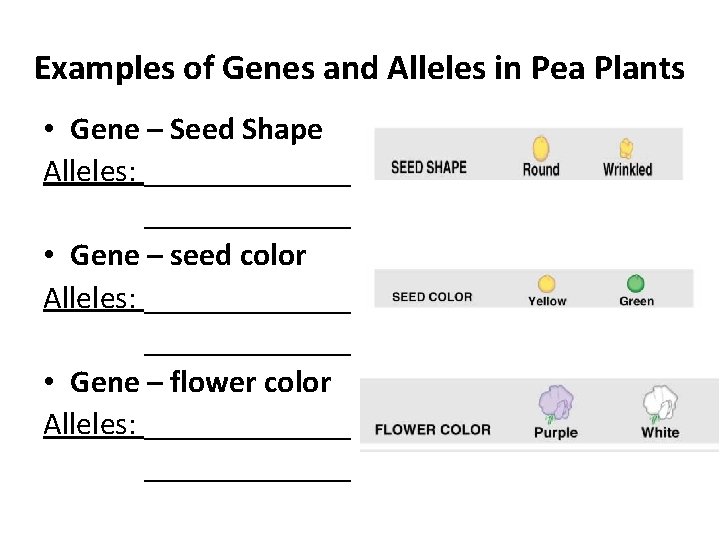 Examples of Genes and Alleles in Pea Plants

• Gene – Seed Shape
Alleles: ______________
______________

SEED SHAPE Round Wrinkled

• Gene – seed color
Alleles: ______________
______________

SEED COLOR Yellow Green

• Gene – flower color
Alleles: ______________
______________

FLOWER COLOR Purple White